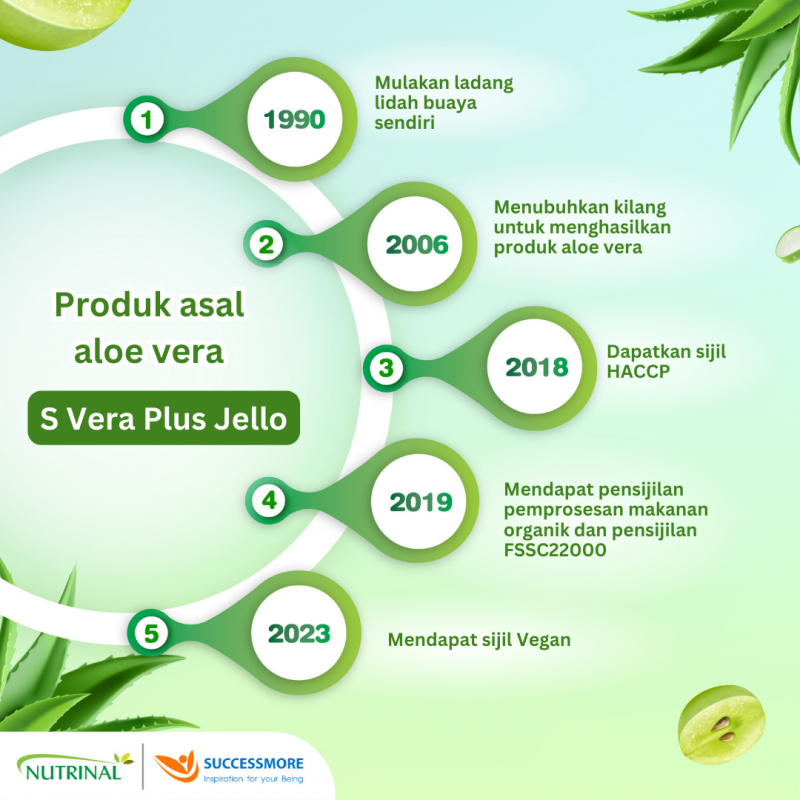 Produk asal aloe vera

S Vera Plus Jello

1
1990
Mulakan ladang lidah buaya sendiri

2
2006
Menubuhkan kilang untuk menghasilkan produk aloe vera

3
2018
Dapatkan sijil HACCP

4
2019
Mendapat pensijilan pemprosesan makanan organik dan pensijilan FSSC22000

5
2023
Mendapat sijil Vegan

NUTRINAL

SUCCESSMORE
Inspiration for your Being